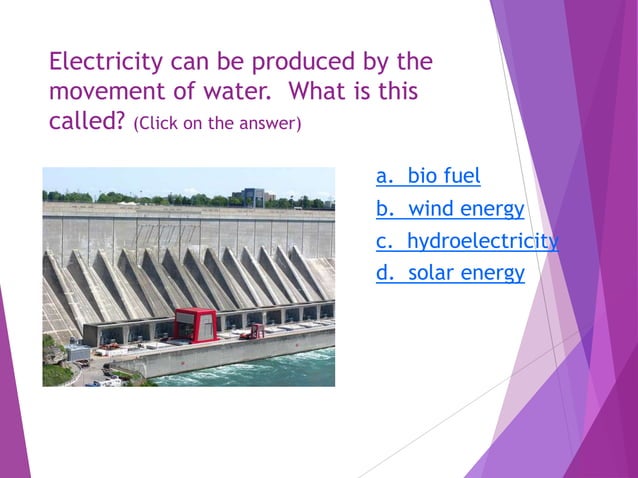 Electricity can be produced by the movement of water. What is this called? (Click on the answer)

a. bio fuel
b. wind energy
c. hydroelectricity
d. solar energy